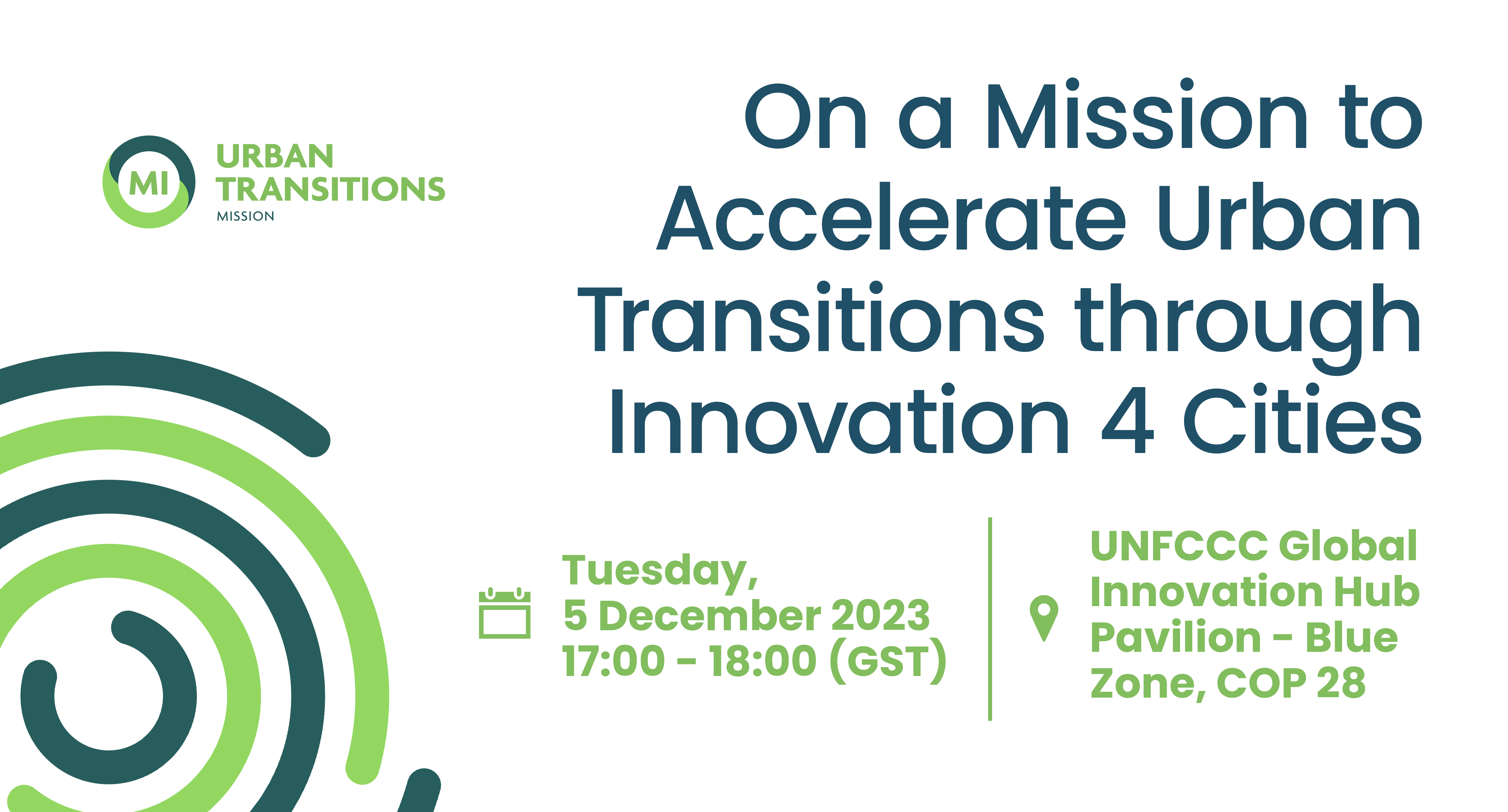 MI URBAN TRANSITIONS MISSION

On a Mission to Accelerate Urban Transitions through Innovation 4 Cities

Tuesday,
5 December 2023
17:00 - 18:00 (GST)

UNFCCC Global Innovation Hub Pavilion - Blue Zone, COP 28